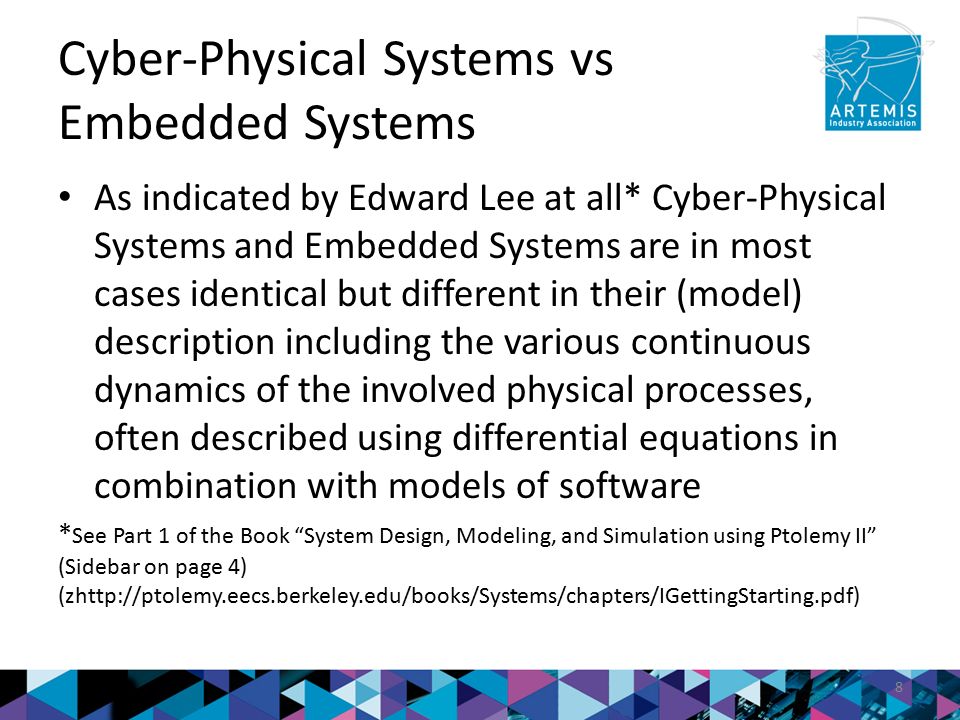 Cyber-Physical Systems vs Embedded Systems

ARTEMIS
Industry Association

• As indicated by Edward Lee at all* Cyber-Physical Systems and Embedded Systems are in most cases identical but different in their (model) description including the various continuous dynamics of the involved physical processes, often described using differential equations in combination with models of software

*See Part 1 of the Book “System Design, Modeling, and Simulation using Ptolemy II” (Sidebar on page 4)
(zhttp://ptolemy.eecs.berkeley.edu/books/Systems/chapters/IGettingStarting.pdf)

8